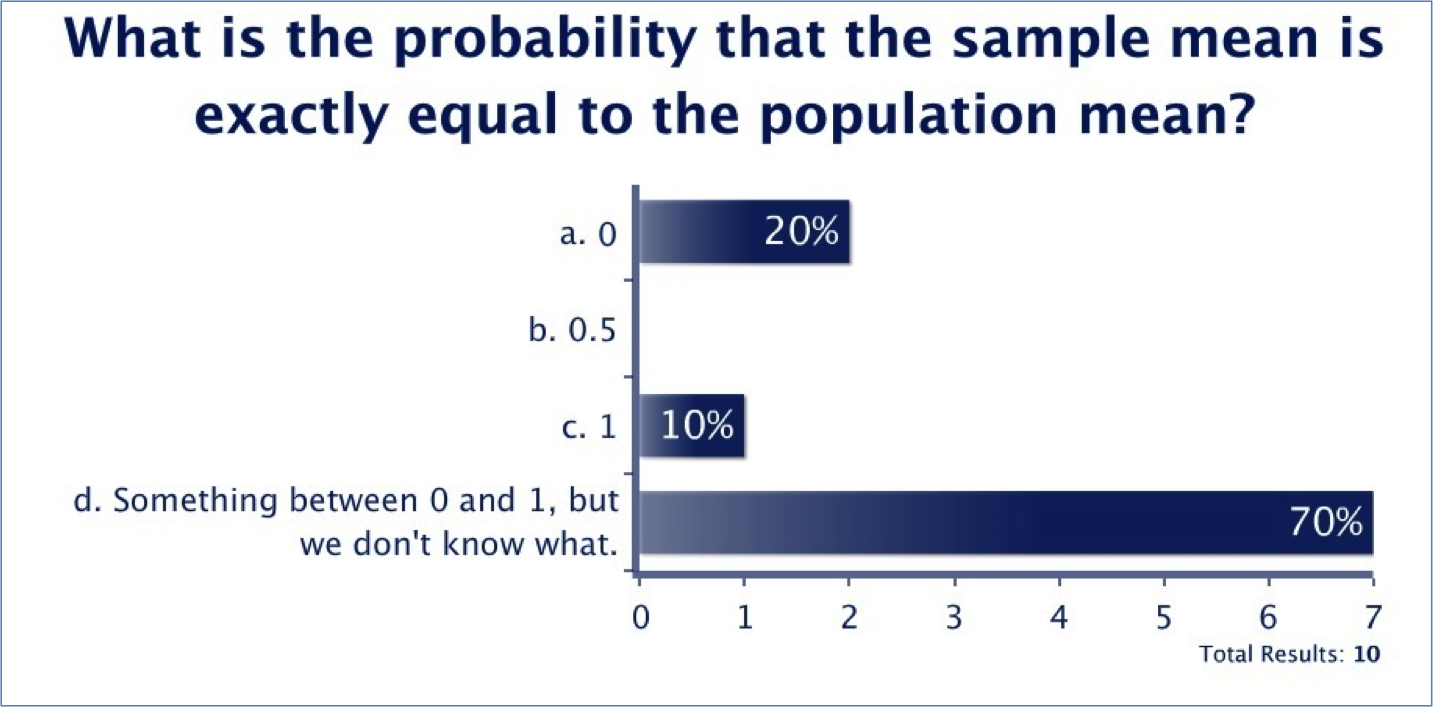 What is the probability that the sample mean is exactly equal to the population mean?

a. 0
20%

b. 0.5

c. 1
10%

d. Something between 0 and 1, but we don't know what.
70%

0 1 2 3 4 5 6 7

Total Results: 10